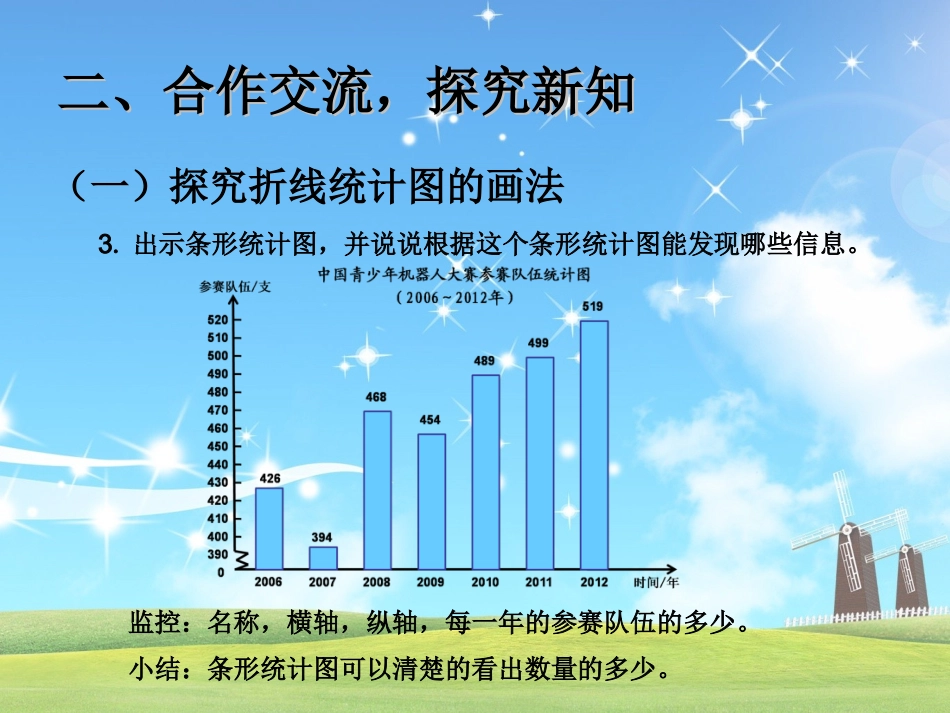 二、合作交流，探究新知

（一）探究折线统计图的画法

3. 出示条形统计图，并说说根据这个条形统计图能发现哪些信息。

中国青少年机器人大赛参赛队伍统计图
（2006～2012年）

参赛队伍/支

520
510
500
490
480
470
460
450
440
430
420
410
400
390
0

426
394
468
454
489
499
519

2006 2007 2008 2009 2010 2011 2012 时间/年

监控：名称，横轴，纵轴，每一年的参赛队伍的多少。

小结：条形统计图可以清楚的看出数量的多少。